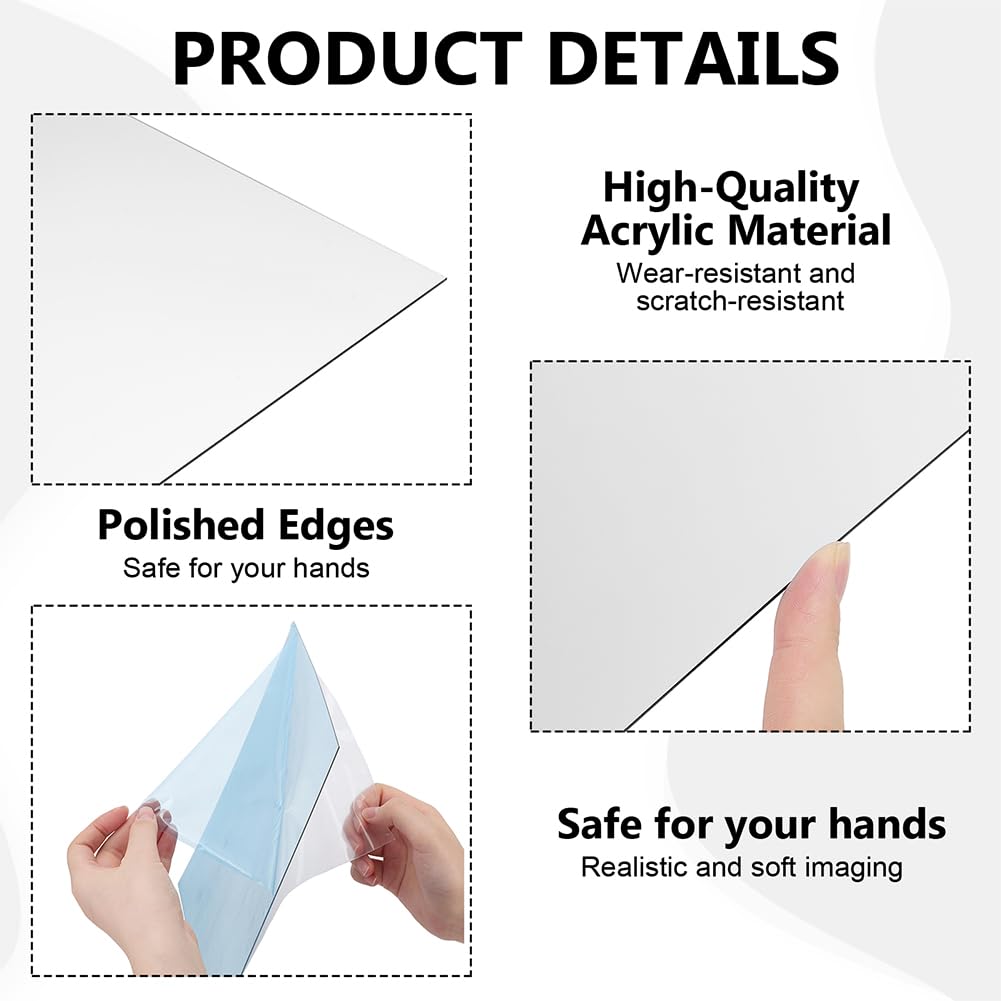 PRODUCT DETAILS

High-Quality Acrylic Material
Wear-resistant and scratch-resistant

Polished Edges
Safe for your hands

Safe for your hands
Realistic and soft imaging